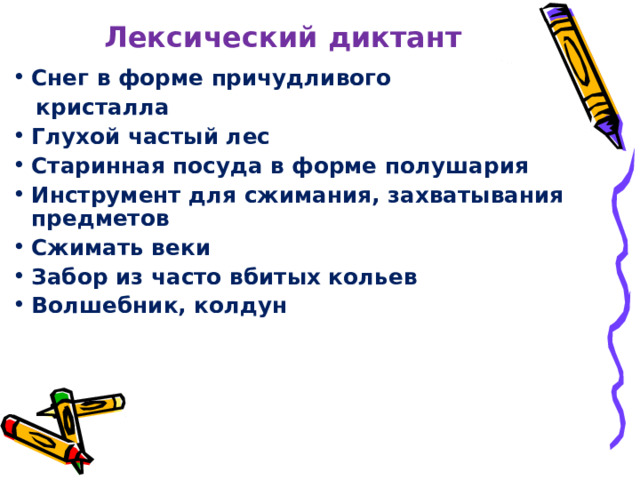 Лексический диктант

• Снег в форме причудливого кристалла
• Глухой частый лес
• Старинная посуда в форме полушария
• Инструмент для сжимания, захватывания предметов
• Сжимать веки
• Забор из часто вбитых кольев
• Волшебник, колдун